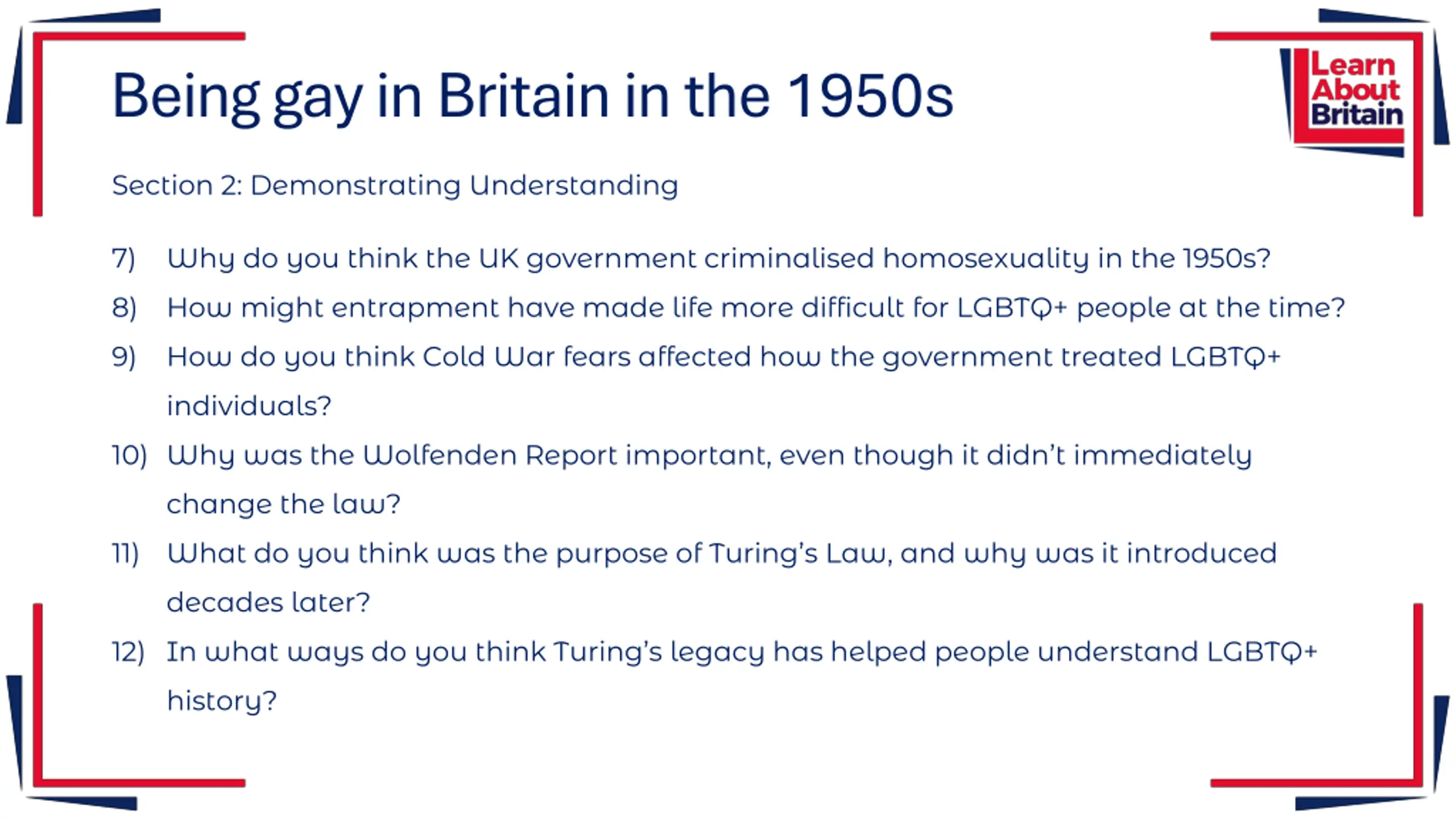 Being gay in Britain in the 1950s

Learn About Britain

Section 2: Demonstrating Understanding

7) Why do you think the UK government criminalised homosexuality in the 1950s?

8) How might entrapment have made life more difficult for LGBTQ+ people at the time?

9) How do you think Cold War fears affected how the government treated LGBTQ+ individuals?

10) Why was the Wolfenden Report important, even though it didn't immediately change the law?

11) What do you think was the purpose of Turing's Law, and why was it introduced decades later?

12) In what ways do you think Turing's legacy has helped people understand LGBTQ+ history?